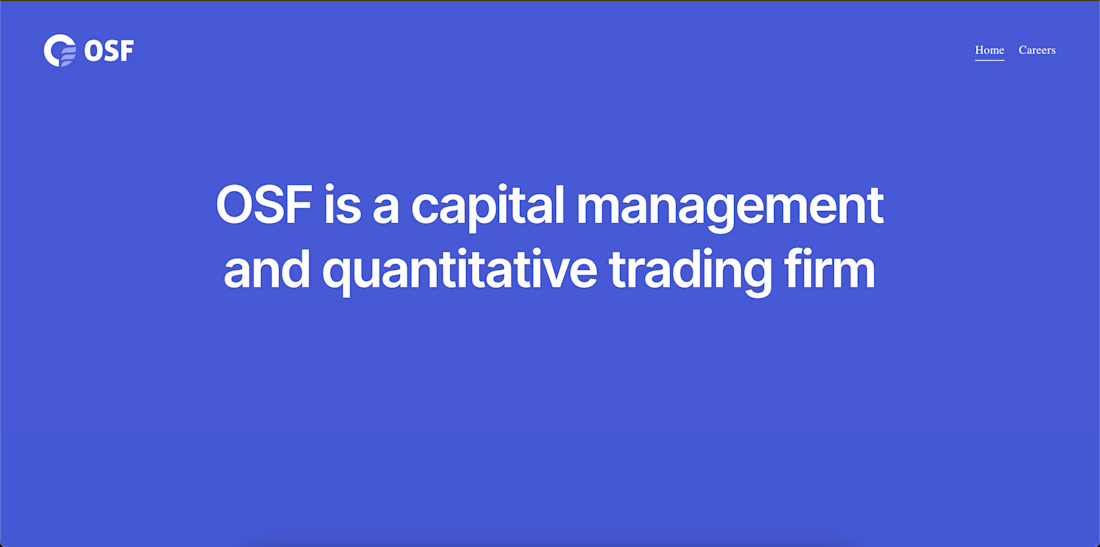 OSF

Home Careers

OSF is a capital management and quantitative trading firm